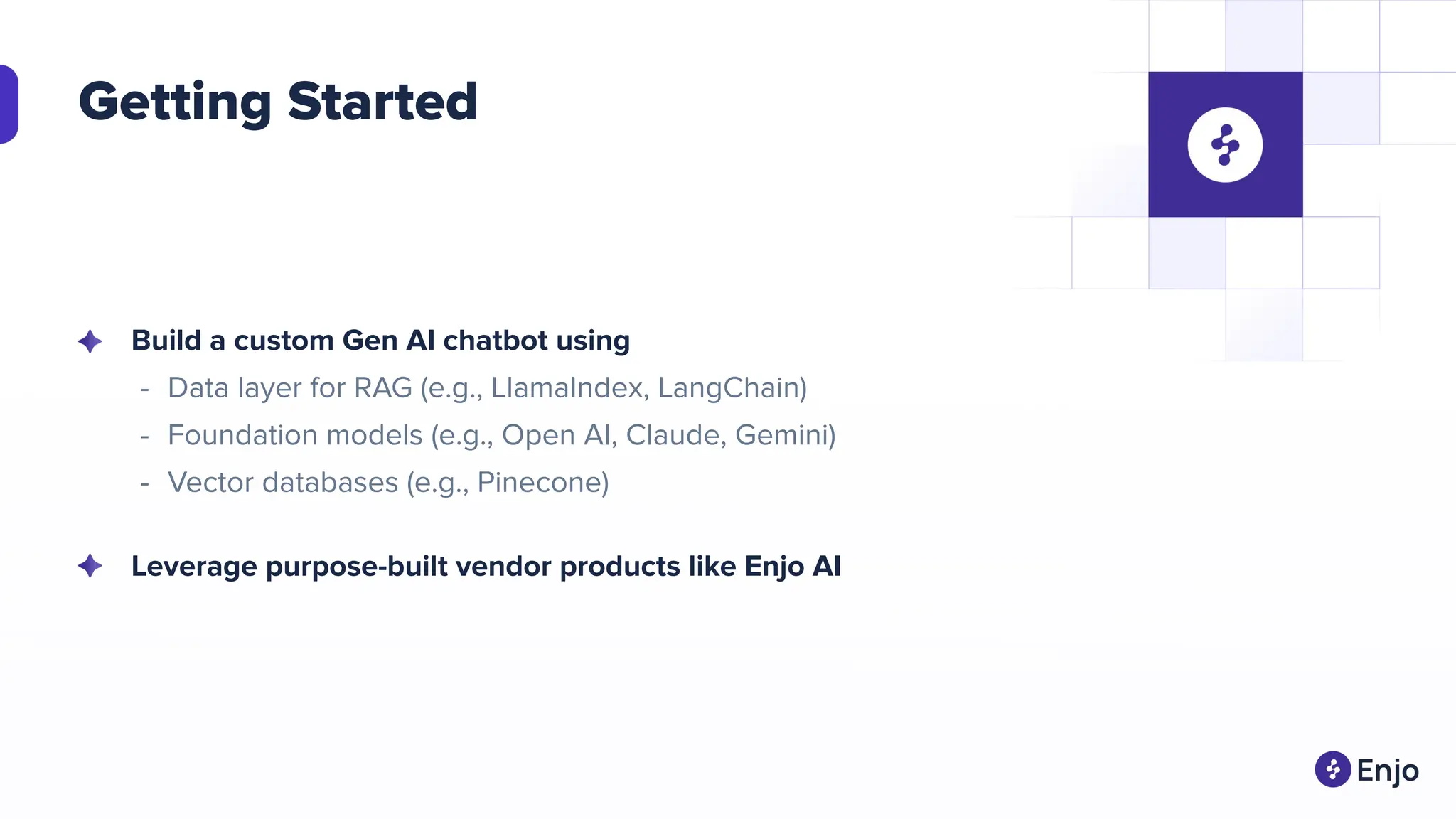 Getting Started

Build a custom Gen AI chatbot using
- Data layer for RAG (e.g., LlamaIndex, LangChain)
- Foundation models (e.g., Open AI, Claude, Gemini)
- Vector databases (e.g., Pinecone)

Leverage purpose-built vendor products like Enjo AI

Enjo